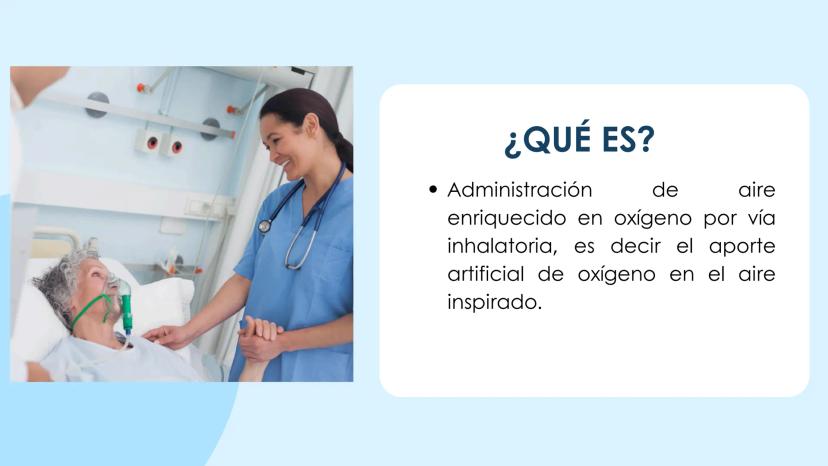 ¿QUÉ ES?

• Administración de aire enriquecido en oxígeno por vía inhalatoria, es decir el aporte artificial de oxígeno en el aire inspirado.